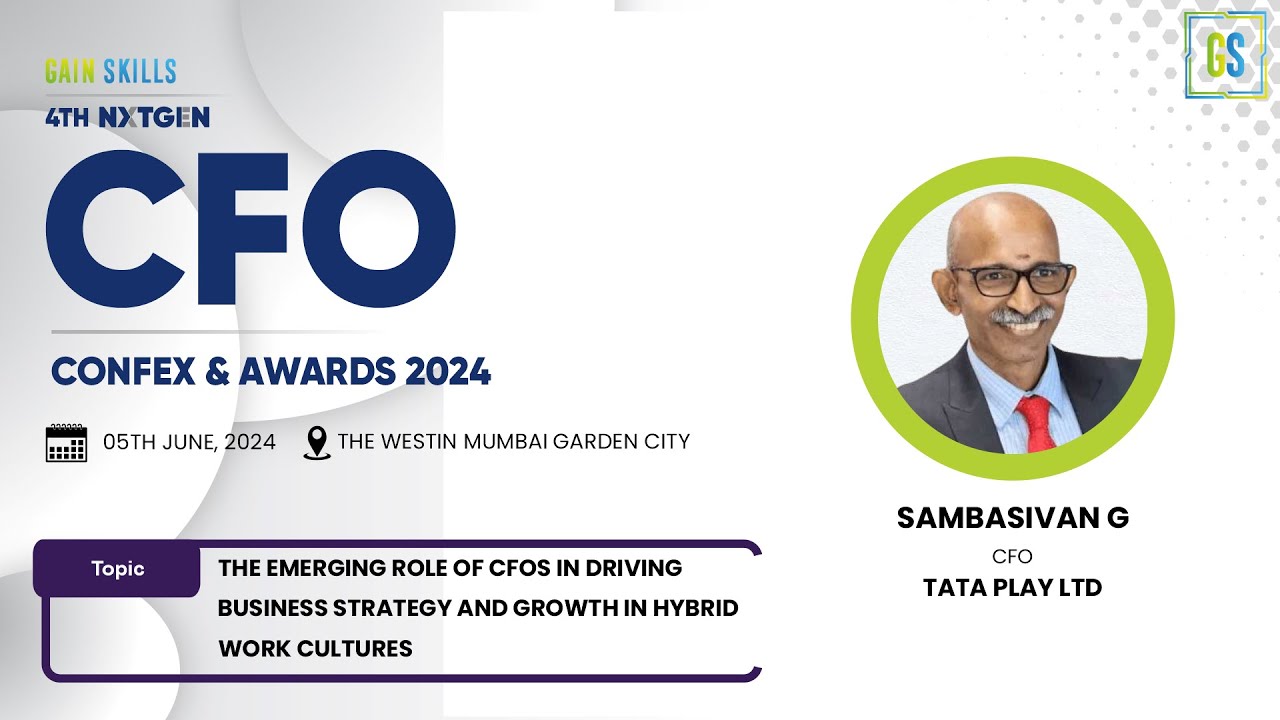 GAIN SKILLS

4TH NXTGEN

CFO

CONFEX & AWARDS 2024

05TH JUNE, 2024

THE WESTIN MUMBAI GARDEN CITY

Topic

THE EMERGING ROLE OF CFOS IN DRIVING BUSINESS STRATEGY AND GROWTH IN HYBRID WORK CULTURES

GS

SAMBASIVAN G

CFO

TATA PLAY LTD